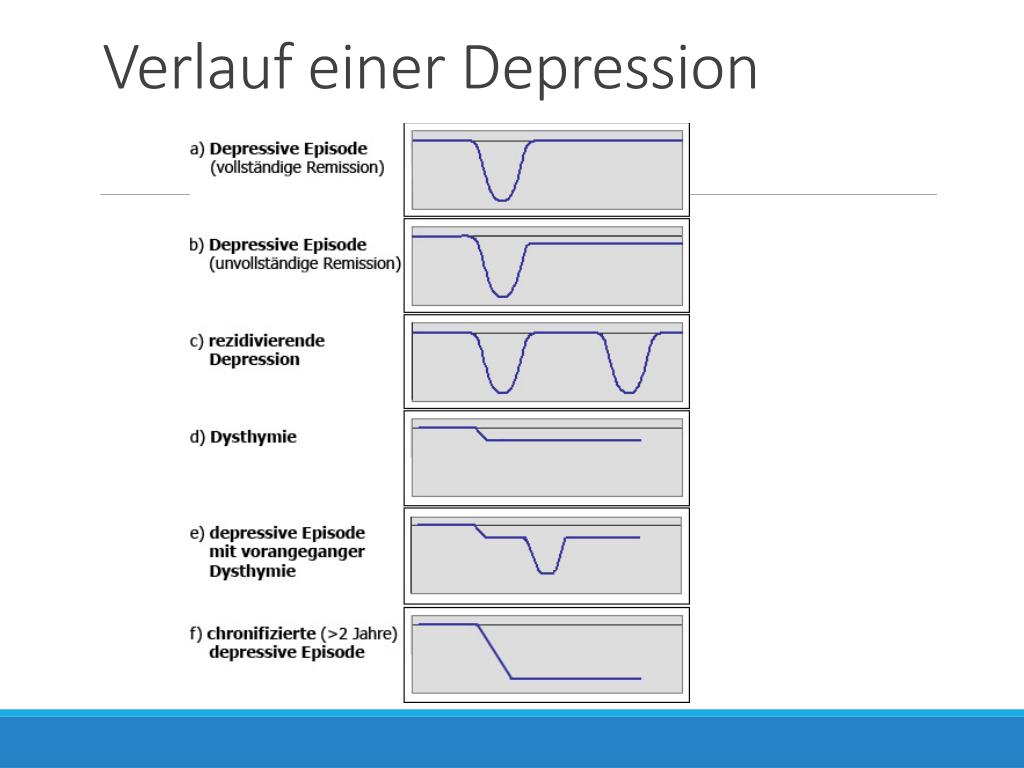 Verlauf einer Depression

a) Depressive Episode (vollständige Remission)

b) Depressive Episode (unvollständige Remission)

c) rezidivierende Depression

d) Dysthymie

e) depressive Episode mit vorangeganger Dysthymie

f) chronifizierte (>2 Jahre) depressive Episode